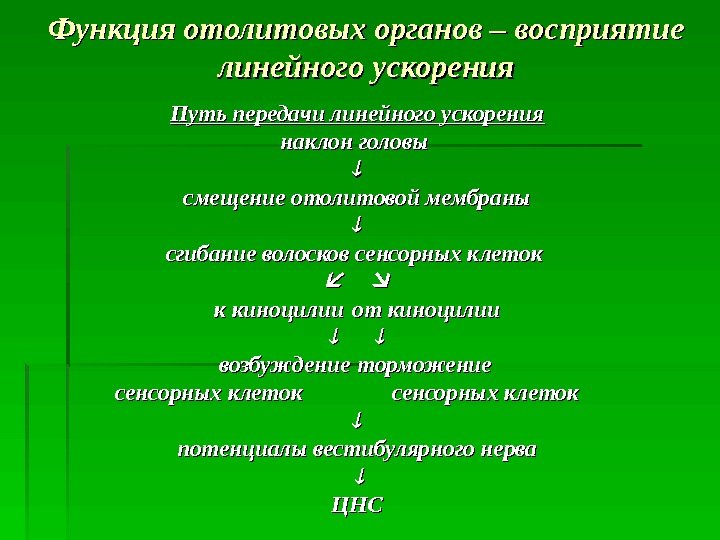 Функция отолитовых органов – восприятие линейного ускорения

Путь передачи линейного ускорения

наклон головы

↓

смещение отолитовой мембраны

↓

сгибание волосков сенсорных клеток

↙ ↘

к киноцилии от киноцилии

↓ ↓

возбуждение торможение

сенсорных клеток сенсорных клеток

↓

потенциалы вестибулярного нерва

↓

ЦНС